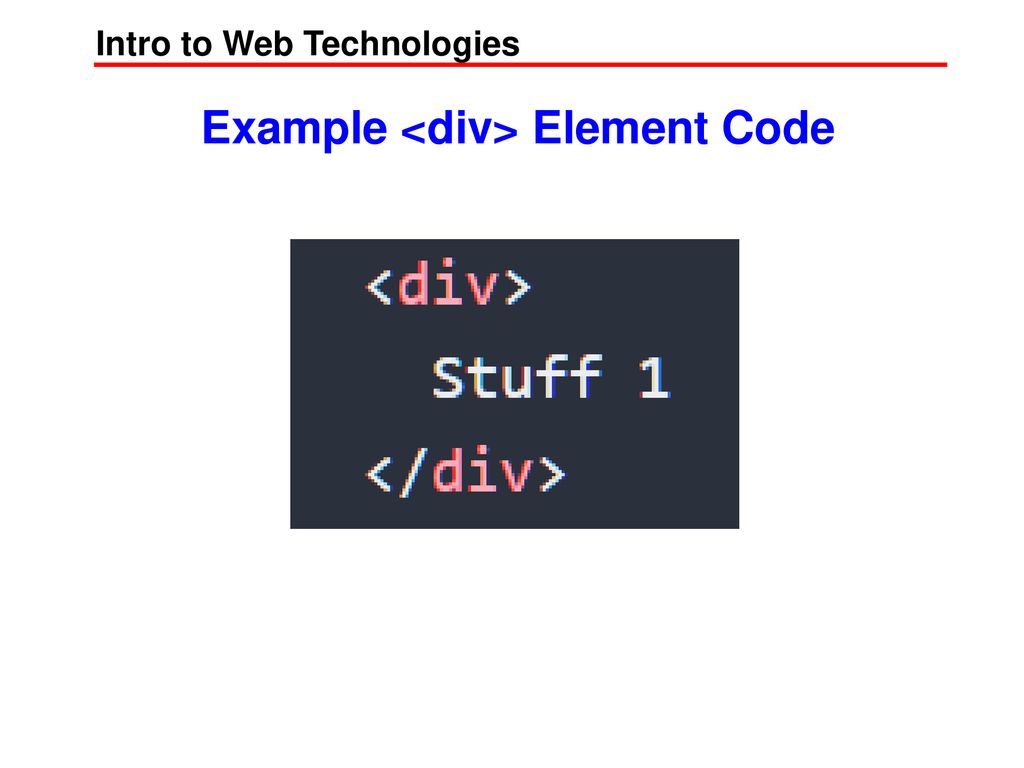 Intro to Web Technologies

Example <div> Element Code

<div>
Stuff 1
</div>